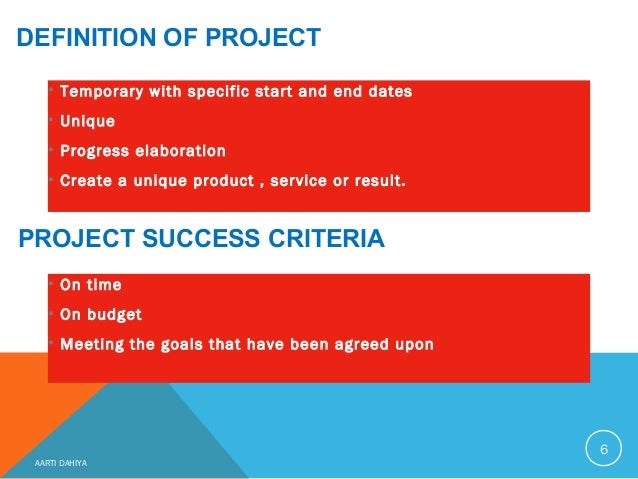 DEFINITION OF PROJECT

- Temporary with specific start and end dates
- Unique
- Progress elaboration
- Create a unique product , service or result.

PROJECT SUCCESS CRITERIA

- On time
- On budget
- Meeting the goals that have been agreed upon

AARTI DAHIYA

6